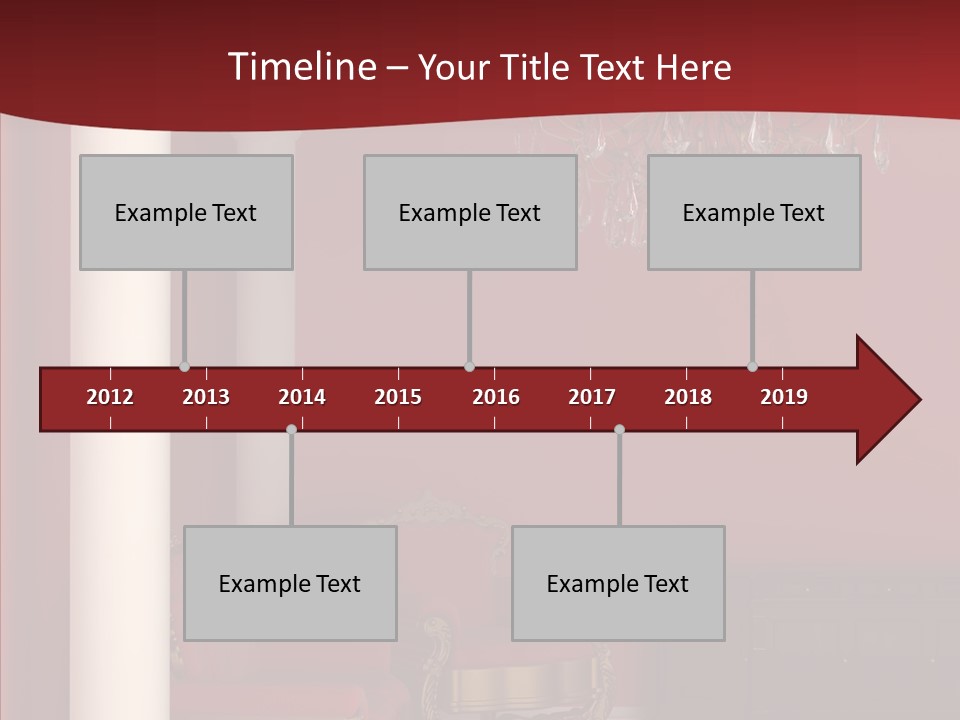 Timeline – Your Title Text Here

Example Text

Example Text

Example Text

2012 2013 2014 2015 2016 2017 2018 2019

Example Text

Example Text